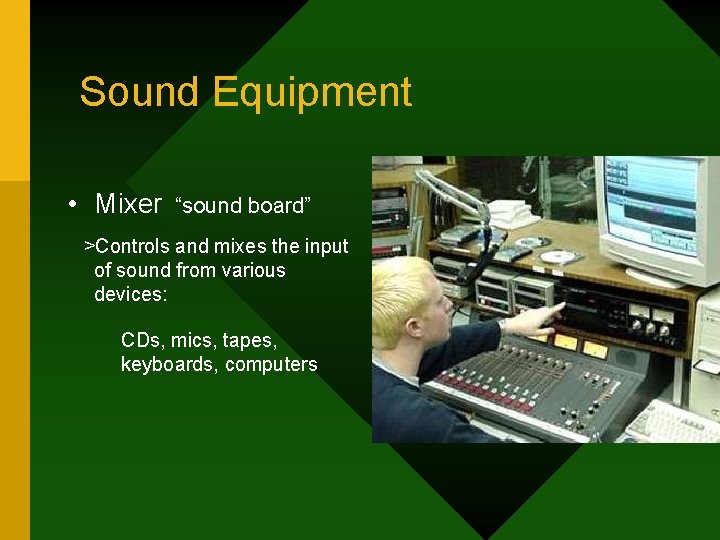 Sound Equipment

• Mixer “sound board”

>Controls and mixes the input of sound from various devices:

CDs, mics, tapes, keyboards, computers